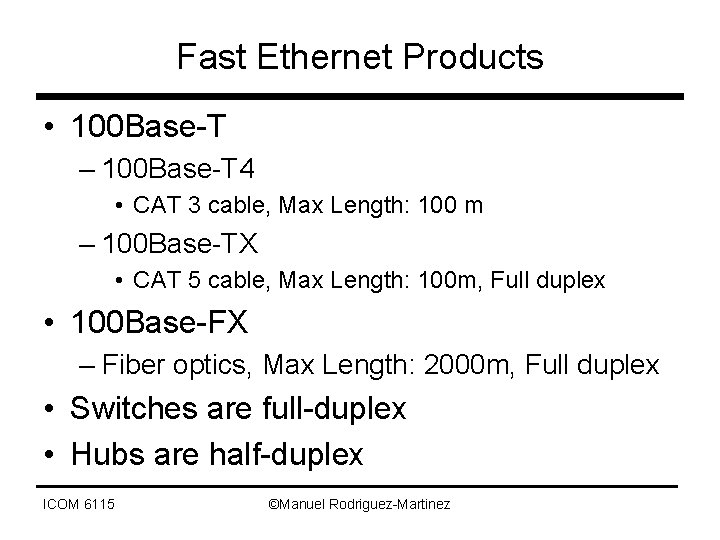 Fast Ethernet Products

• 100Base-T
– 100Base-T4
• CAT 3 cable, Max Length: 100 m
– 100Base-TX
• CAT 5 cable, Max Length: 100m, Full duplex
• 100Base-FX
– Fiber optics, Max Length: 2000m, Full duplex
• Switches are full-duplex
• Hubs are half-duplex

ICOM 6115 ©Manuel Rodriguez-Martinez